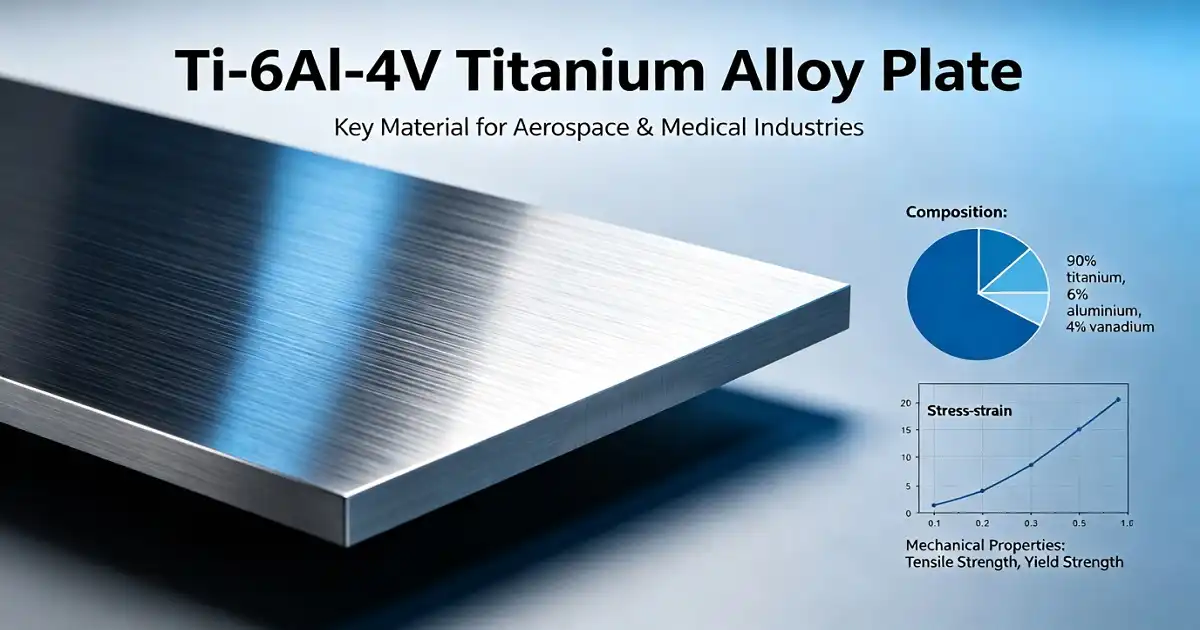 Ti-6Al-4V Titanium Alloy Plate

Key Material for Aerospace & Medical Industries

Composition:

90% titanium, 6% aluminium, 4% vanadium

Stress-strain

20
15
10
5
0

0.1 0.2 0.3 0.5 1.0

Mechanical Properties: Tensile Strength, Yield Strength